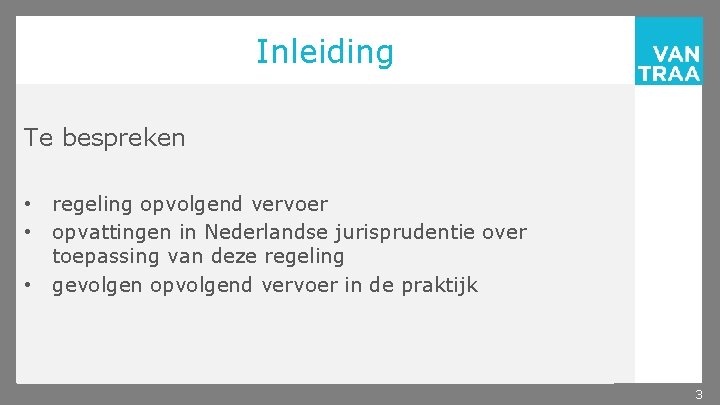 Inleiding

VAN TRAA

Te bespreken

• regeling opvolgend vervoer
• opvattingen in Nederlandse jurisprudentie over toepassing van deze regeling
• gevolgen opvolgend vervoer in de praktijk

3